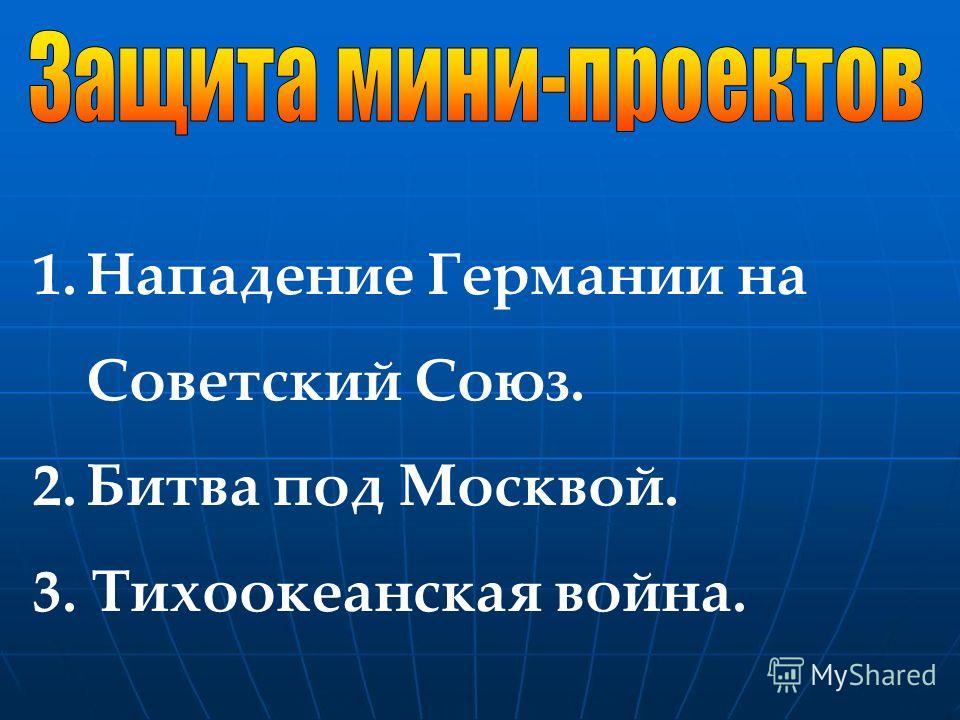 Защита мини-проектов

1. Нападение Германии на Советский Союз.
2. Битва под Москвой.
3. Тихоокеанская война.

MyShared